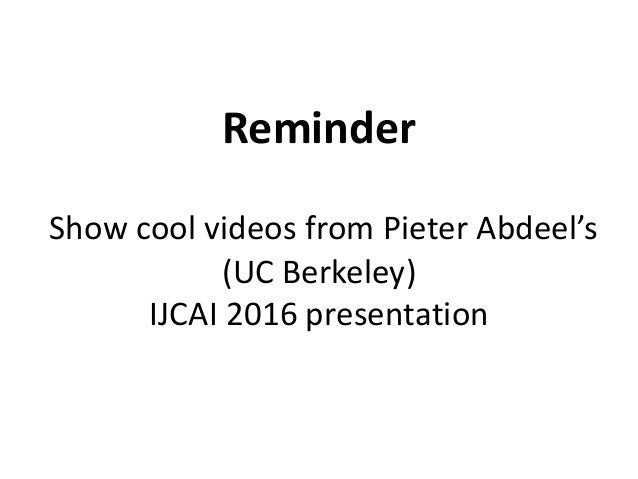 Reminder

Show cool videos from Pieter Abdeel’s (UC Berkeley) IJCAI 2016 presentation